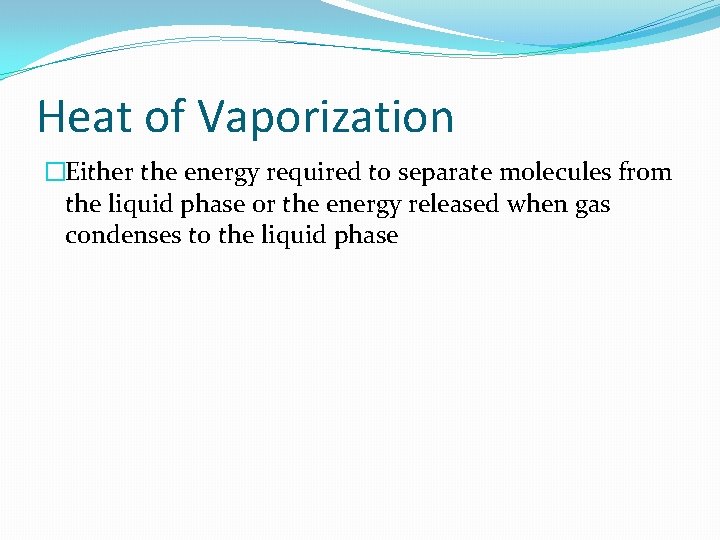 Heat of Vaporization

Either the energy required to separate molecules from the liquid phase or the energy released when gas condenses to the liquid phase